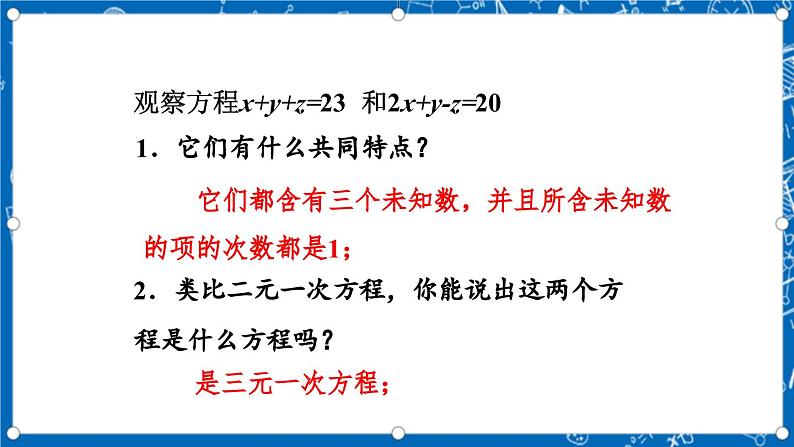 观察方程$x+y+z=23$ 和$2x+y-z=20$

1．它们有什么共同特点？

它们都含有三个未知数，并且所含未知数的项的次数都是1；

2．类比二元一次方程，你能说出这两个方程是什么方程吗？

是三元一次方程；